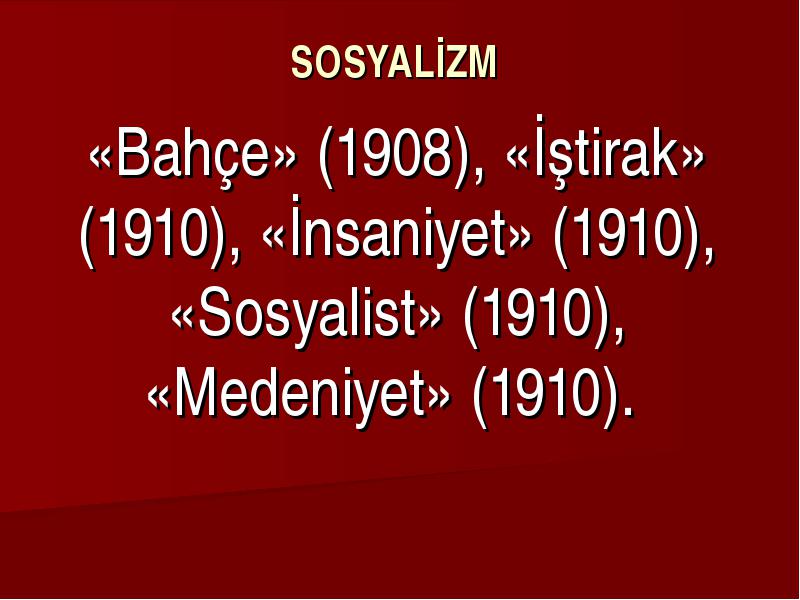 SOSYALİZM

«Bahçe» (1908), «İştirak» (1910), «İnsaniyet» (1910), «Sosyalist» (1910), «Medeniyet» (1910).